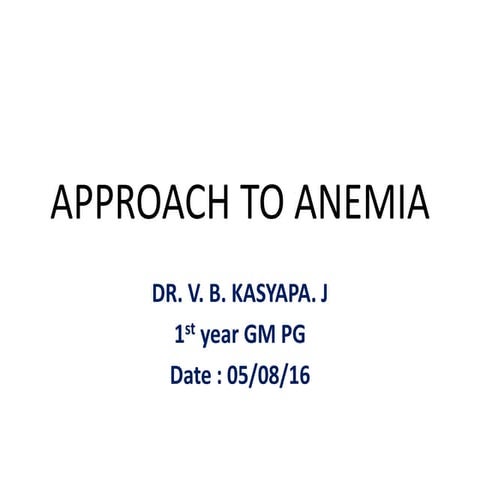 APPROACH TO ANEMIA

DR. V. B. KASYAPA. J
1$^{st}$ year GM PG
Date : 05/08/16